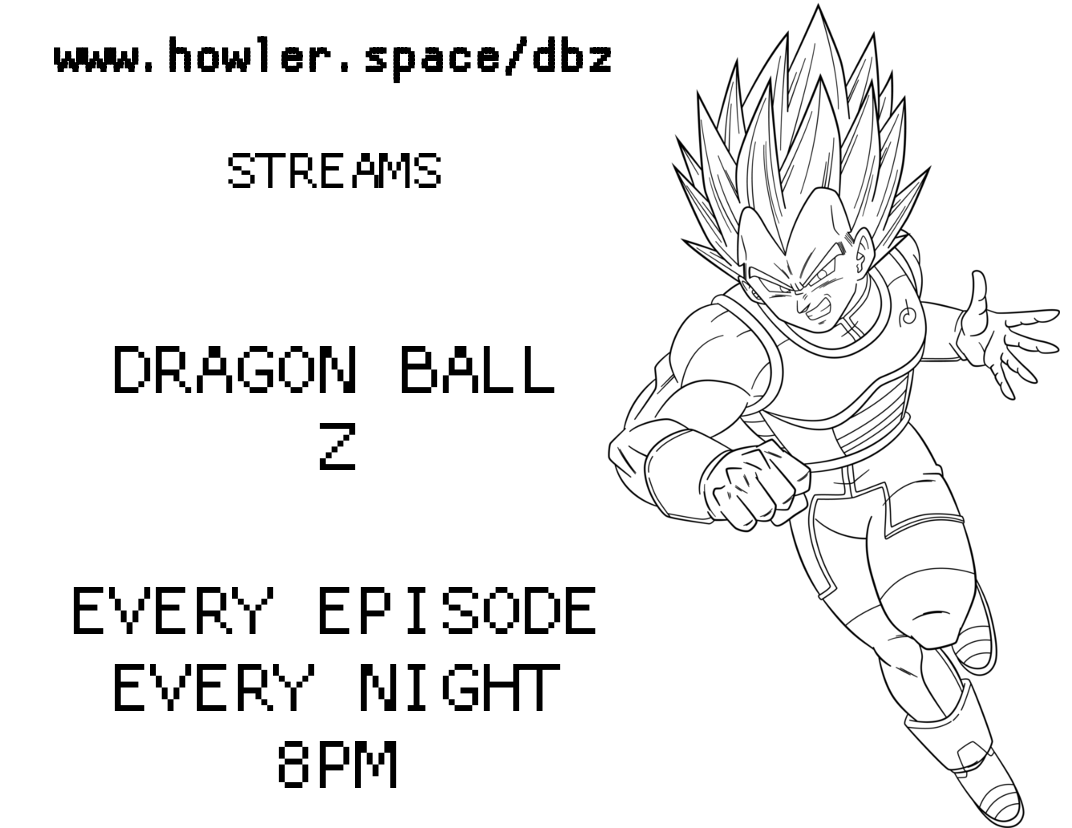 www.howler.space/dbz

STREAMS

DRAGON BALL
Z

EVERY EPISODE
EVERY NIGHT
8PM